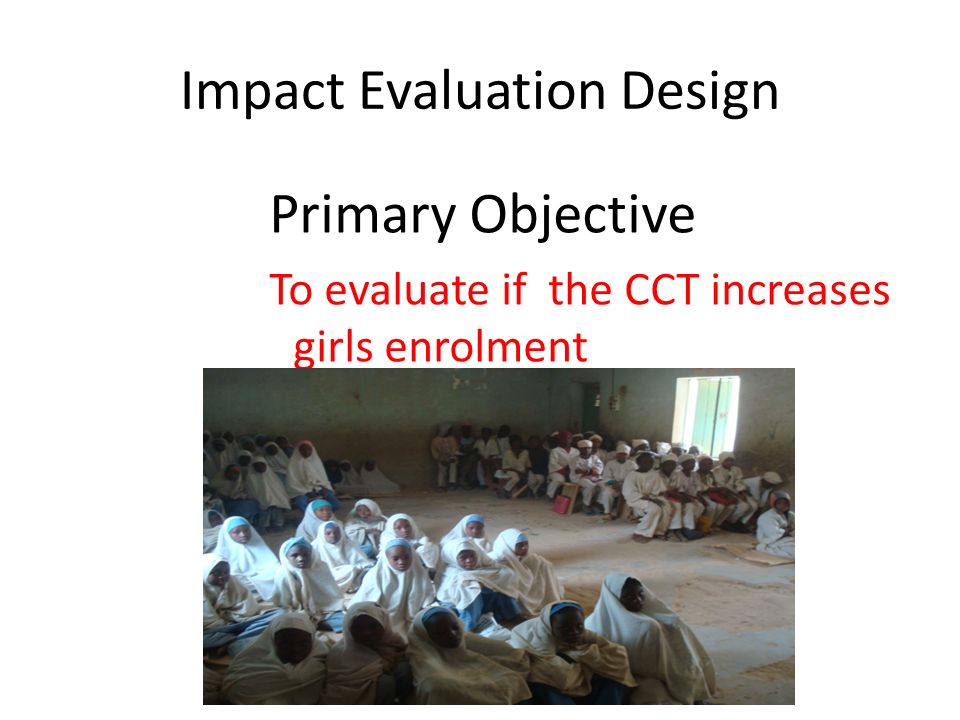 Impact Evaluation Design

Primary Objective

To evaluate if the CCT increases girls enrolment